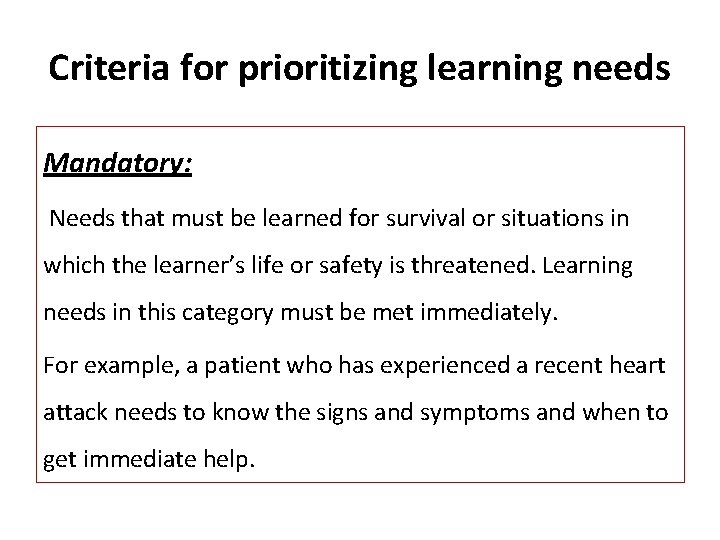 Criteria for prioritizing learning needs

Mandatory:

Needs that must be learned for survival or situations in which the learner's life or safety is threatened. Learning needs in this category must be met immediately.

For example, a patient who has experienced a recent heart attack needs to know the signs and symptoms and when to get immediate help.